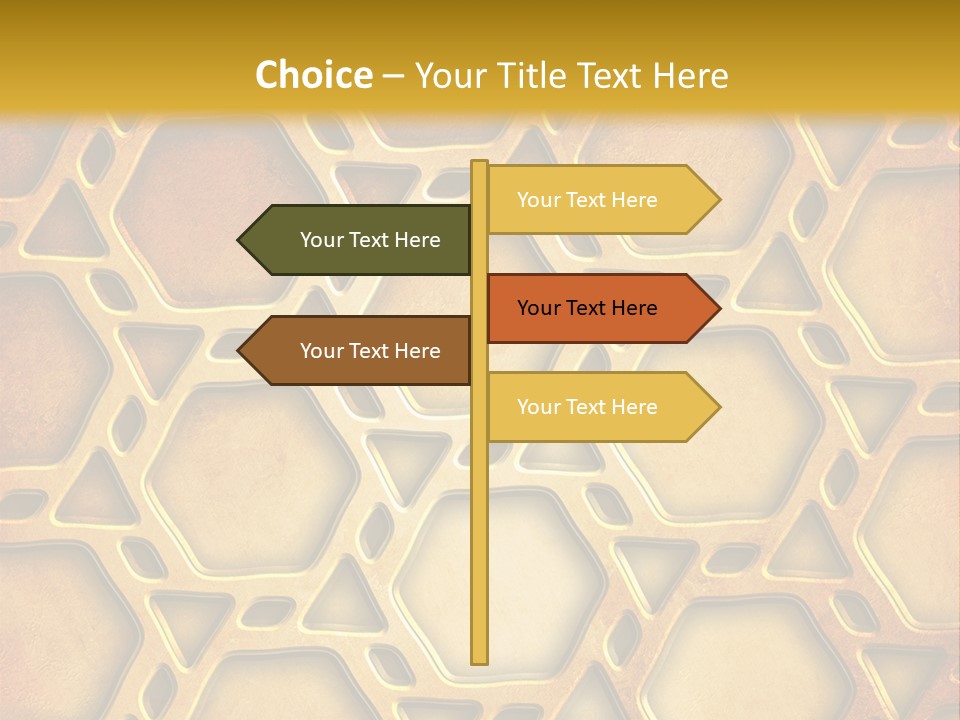 Choice – Your Title Text Here

Your Text Here

Your Text Here

Your Text Here

Your Text Here

Your Text Here